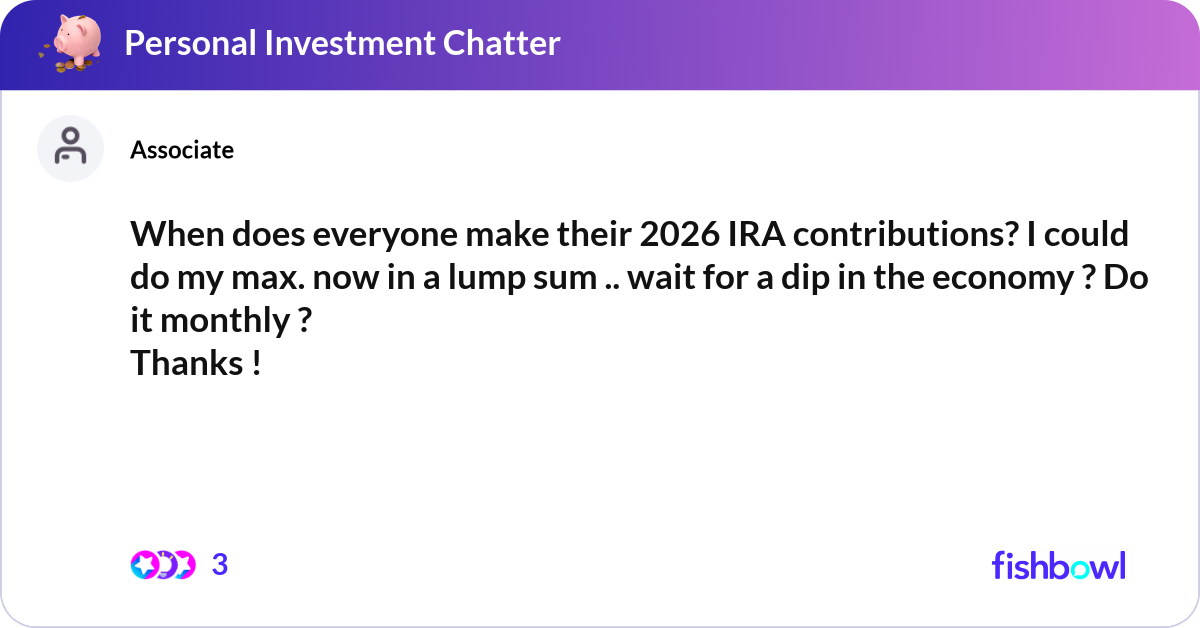 Personal Investment Chatter

Associate

When does everyone make their 2026 IRA contributions? I could do my max. now in a lump sum .. wait for a dip in the economy ? Do it monthly ?
Thanks !

3

fishbowl